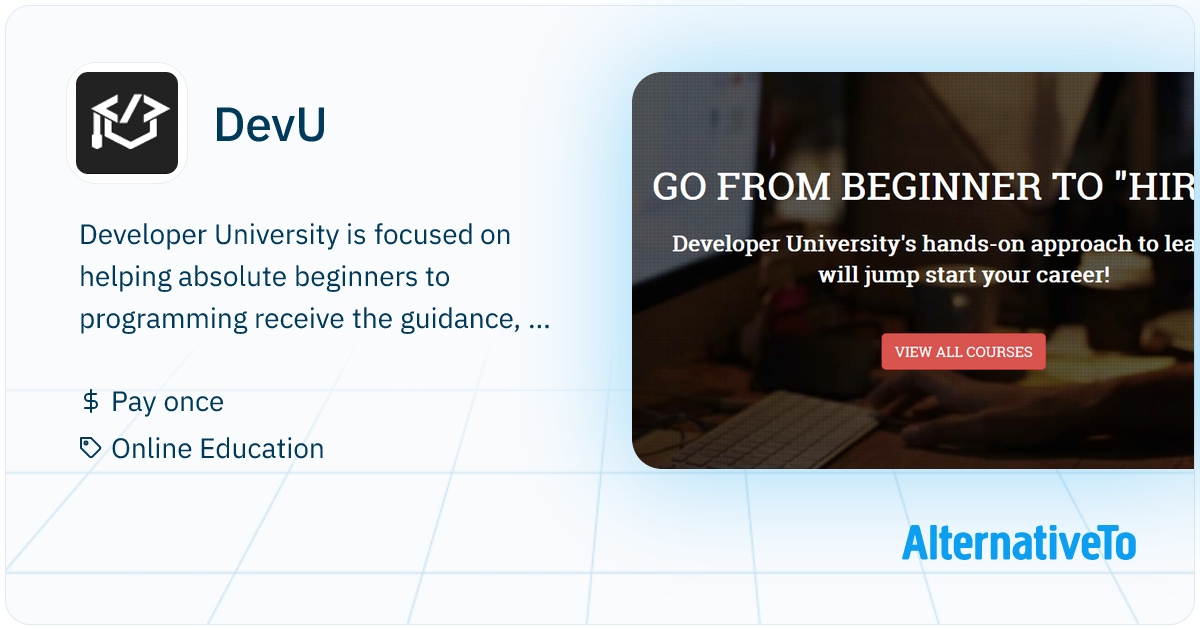 DevU

Developer University is focused on helping absolute beginners to programming receive the guidance, ...

$ Pay once

Online Education

GO FROM BEGINNER TO "HIR

Developer University's hands-on approach to lea will jump start your career!

VIEW ALL COURSES

AlternativeTo